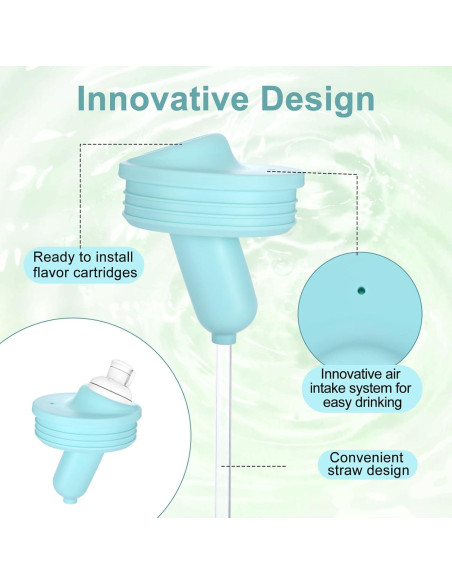 Innovative Design

Ready to install flavor cartridges

Innovative air intake system for easy drinking

Convenient straw design